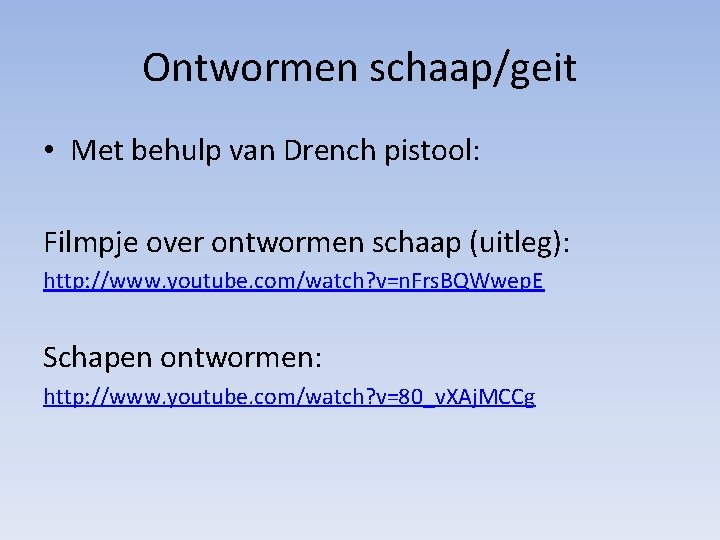 Ontwormen schaap/geit

• Met behulp van Drench pistool:

Filmpje over ontwormen schaap (uitleg):
http://www.youtube.com/watch?v=nFrsBQWwepE

Schapen ontwormen:
http://www.youtube.com/watch?v=80_vXAjMCCg